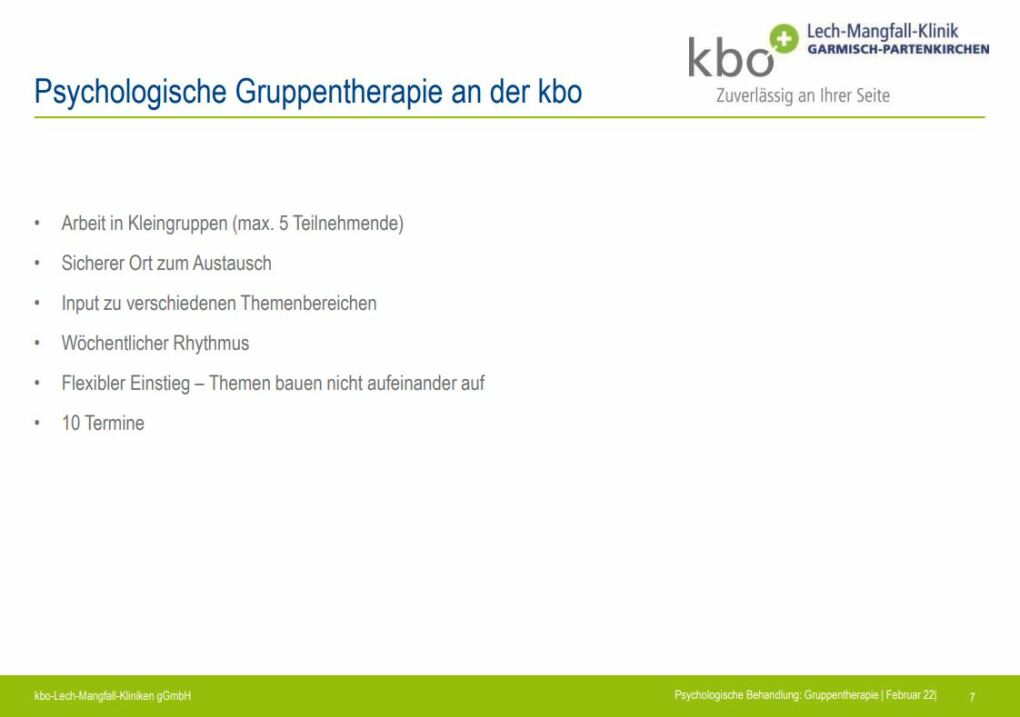 Psychologische Gruppentherapie an der kbo

kbo Lech-Mangfall-Klinik GARMISCH-PARTENKIRCHEN
Zuverlässig an Ihrer Seite

• Arbeit in Kleingruppen (max. 5 Teilnehmende)
• Sicherer Ort zum Austausch
• Input zu verschiedenen Themenbereichen
• Wöchentlicher Rhythmus
• Flexibler Einstieg – Themen bauen nicht aufeinander auf
• 10 Termine

kbo-Lech-Mangfall-Kliniken gGmbH

Psychologische Behandlung: Gruppentherapie | Februar 22|

7